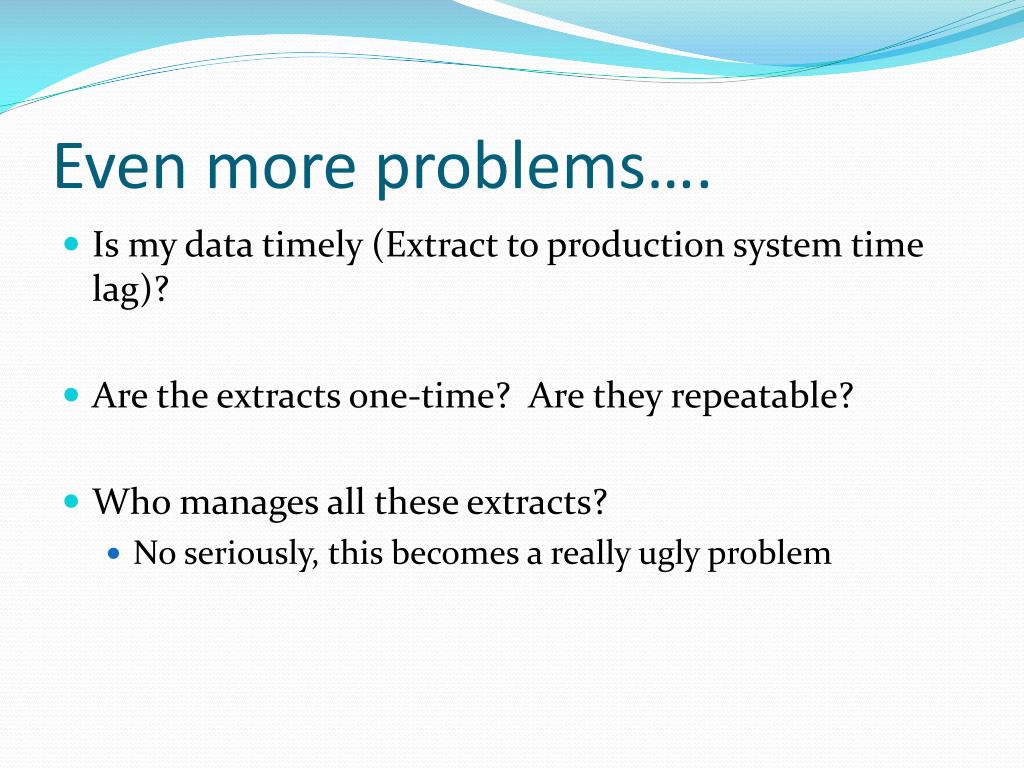 Even more problems….

- Is my data timely (Extract to production system time lag)?

- Are the extracts one-time?  Are they repeatable?

- Who manages all these extracts?
  - No seriously, this becomes a really ugly problem